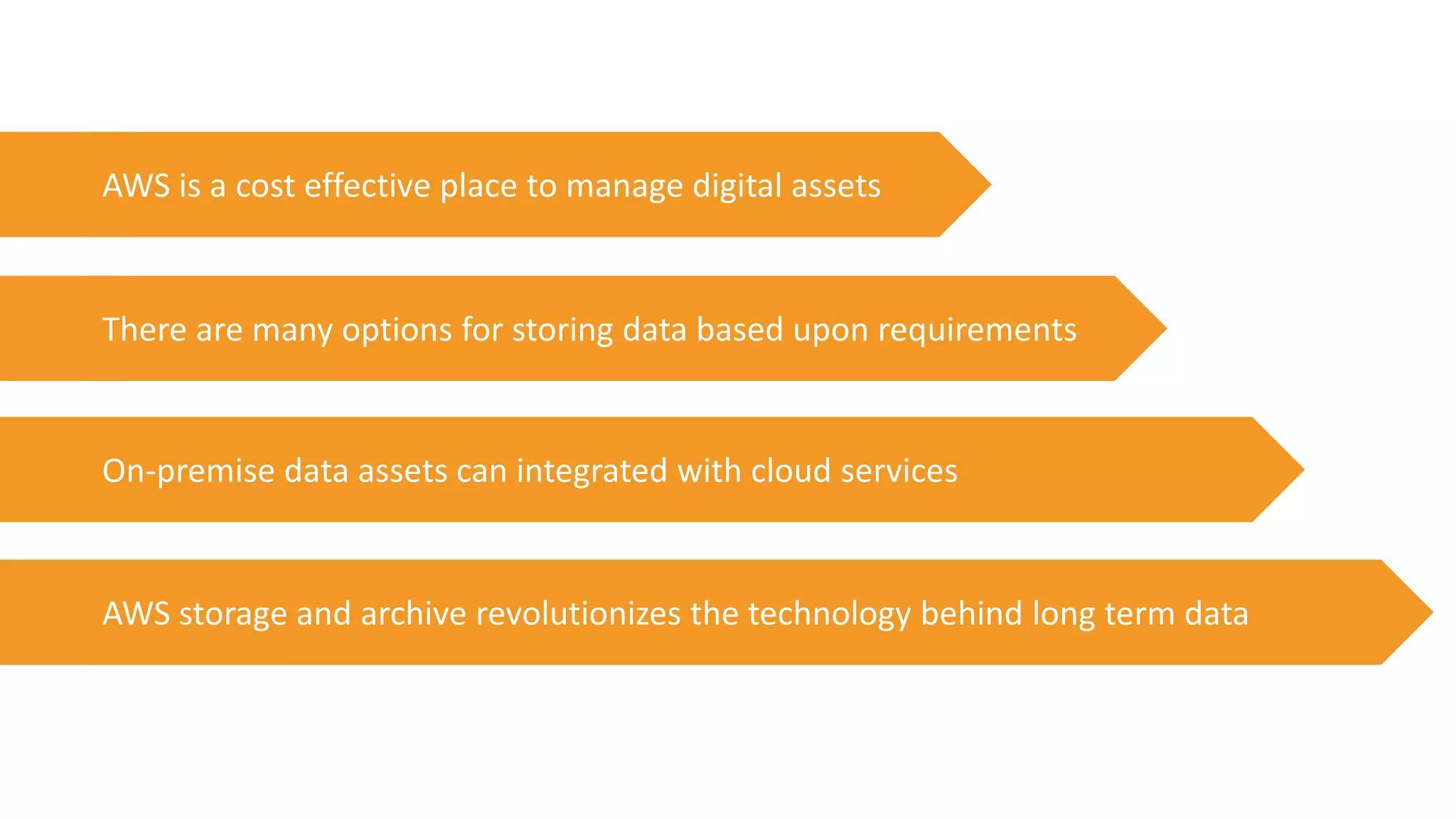 AWS is a cost effective place to manage digital assets

There are many options for storing data based upon requirements

On-premise data assets can integrated with cloud services

AWS storage and archive revolutionizes the technology behind long term data